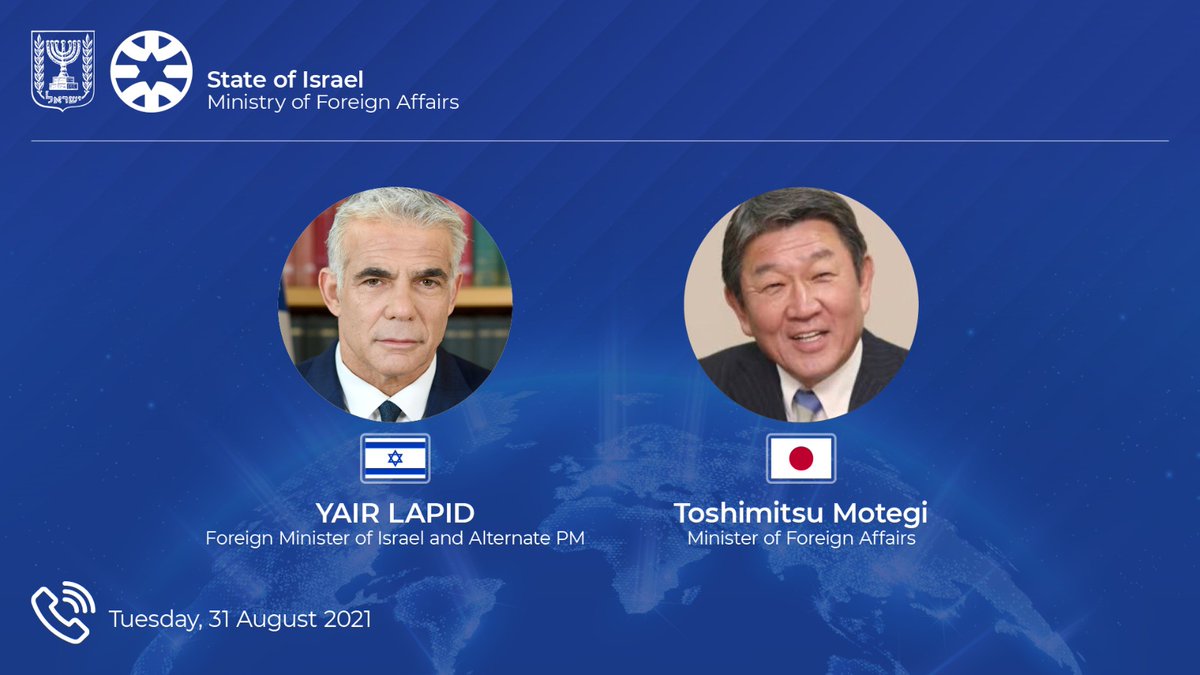 ישראל

State of Israel
Ministry of Foreign Affairs

YAIR LAPID
Foreign Minister of Israel and Alternate PM

Toshimitsu Motegi
Minister of Foreign Affairs

Tuesday, 31 August 2021